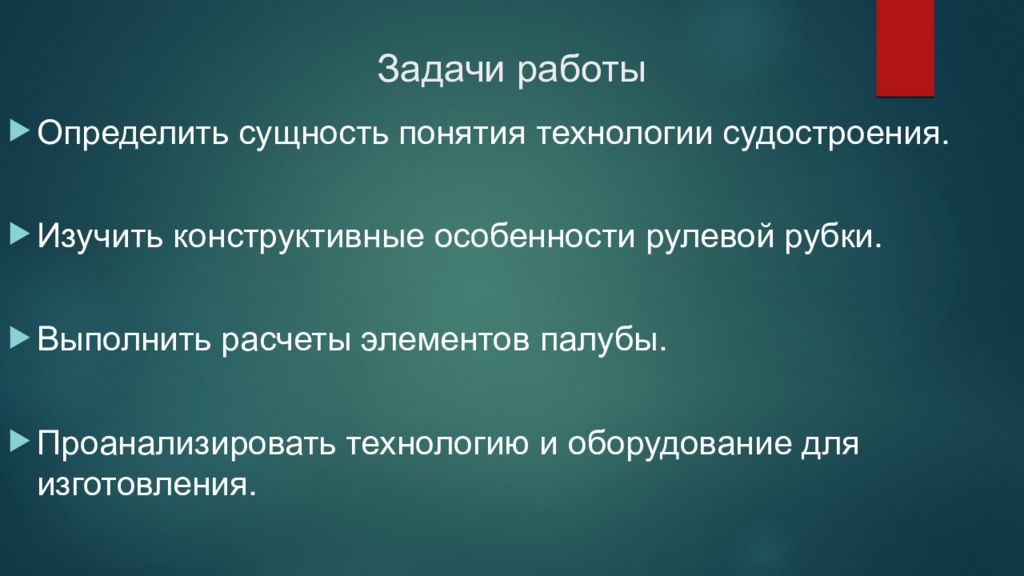 Задачи работы

Определить сущность понятия технологии судостроения.

Изучить конструктивные особенности рулевой рубки.

Выполнить расчеты элементов палубы.

Проанализировать технологию и оборудование для изготовления.